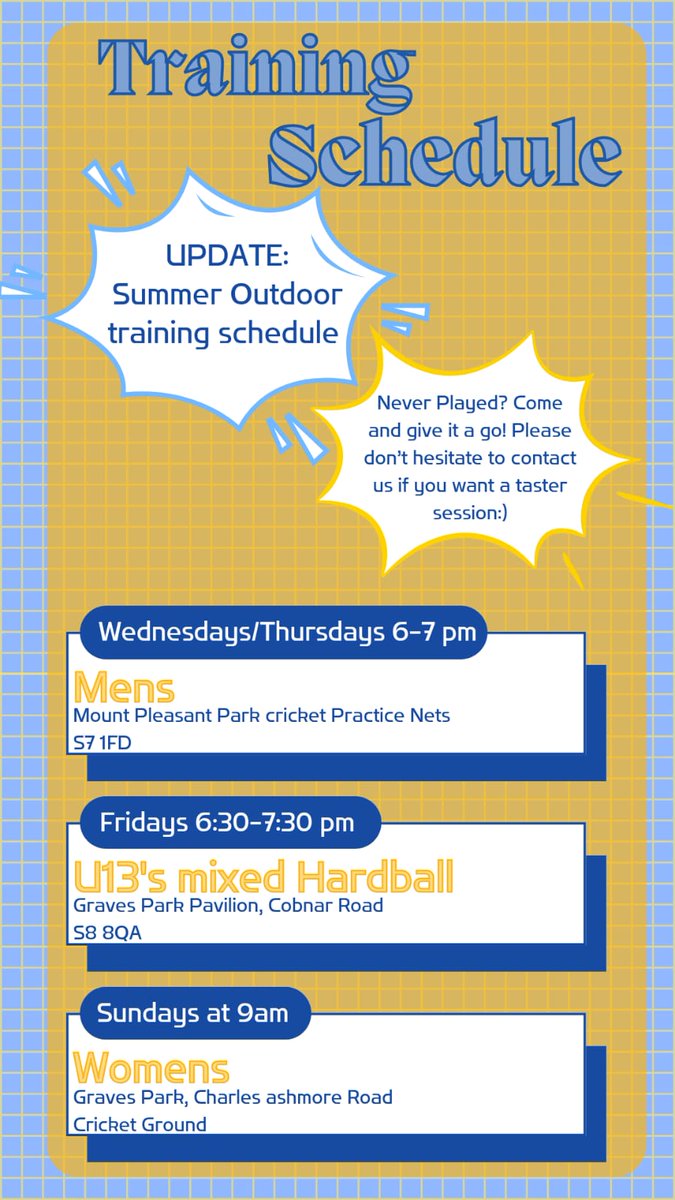 Training Schedule

UPDATE: Summer Outdoor training schedule

Never Played? Come and give it a go! Please don't hesitate to contact us if you want a taster session:)

Wednesdays/Thursdays 6-7 pm

Mens
Mount Pleasant Park cricket Practice Nets
S7 1FD

Fridays 6:30-7:30 pm

U13's mixed Hardball
Graves Park Pavilion, Cobnar Road
S8 8QA

Sundays at 9am

Womens
Graves Park, Charles ashmore Road
Cricket Ground